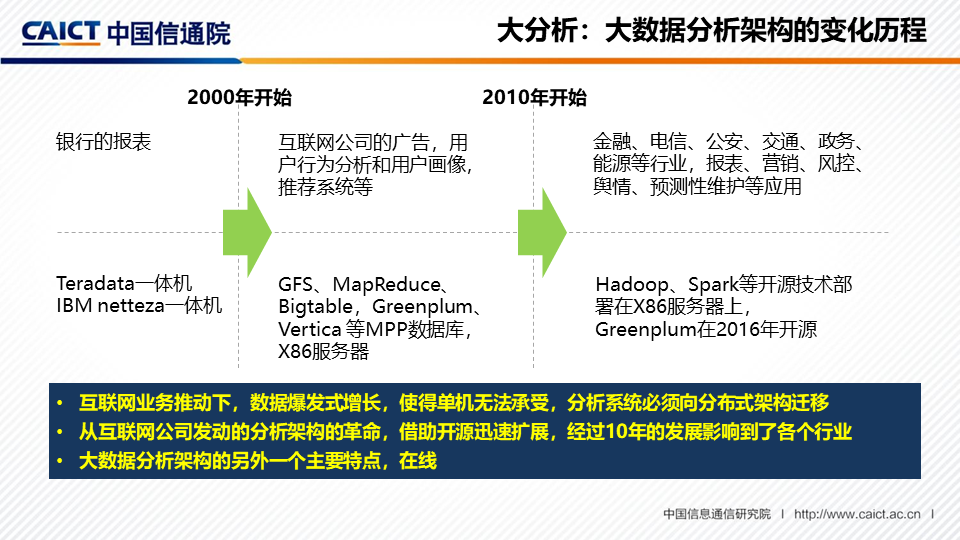 CAICT 中国信通院

大分析：大数据分析架构的变化历程

2000年开始

2010年开始

银行的报表

互联网公司的广告，用户行为分析和用户画像，推荐系统等

金融、电信、公安、交通、政务、能源等行业，报表、营销、风控、舆情、预测性维护等应用

Teradata一体机
IBM netteza一体机

GFS、MapReduce、Bigtable，Greenplum、Vertica 等MPP数据库，X86服务器

Hadoop、Spark等开源技术部署在X86服务器上，Greenplum在2016年开源

• 互联网业务推动下，数据爆发式增长，使得单机无法承受，分析系统必须向分布式架构迁移
• 从互联网公司发动的分析架构的革命，借助开源迅速扩展，经过10年的发展影响到了各个行业
• 大数据分析架构的另外一个主要特点，在线

中国信息通信研究院 | http://www.caict.ac.cn |